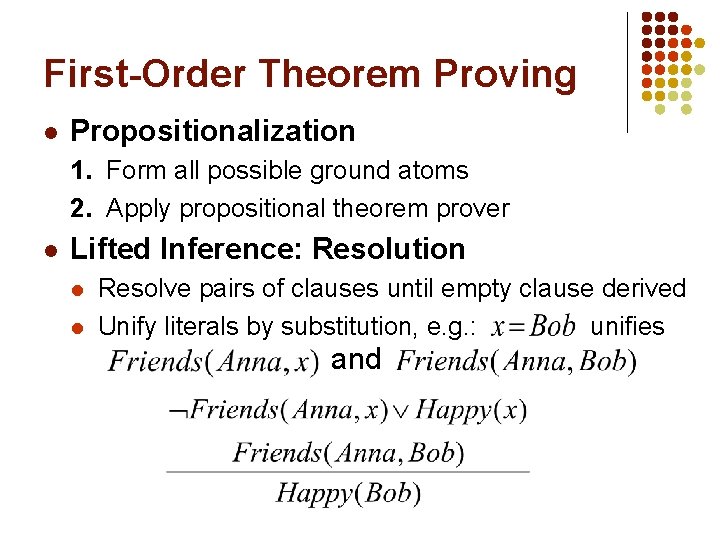 First-Order Theorem Proving

- Propositionalization
  1. Form all possible ground atoms
  2. Apply propositional theorem prover
- Lifted Inference: Resolution
  - Resolve pairs of clauses until empty clause derived
  - Unify literals by substitution, e.g.: $x = Bob$ unifies $Friends(Anna, x)$ and $Friends(Anna, Bob)$

$\neg Friends(Anna, x) \vee Happy(x)$

$Friends(Anna, Bob)$

$Happy(Bob)$